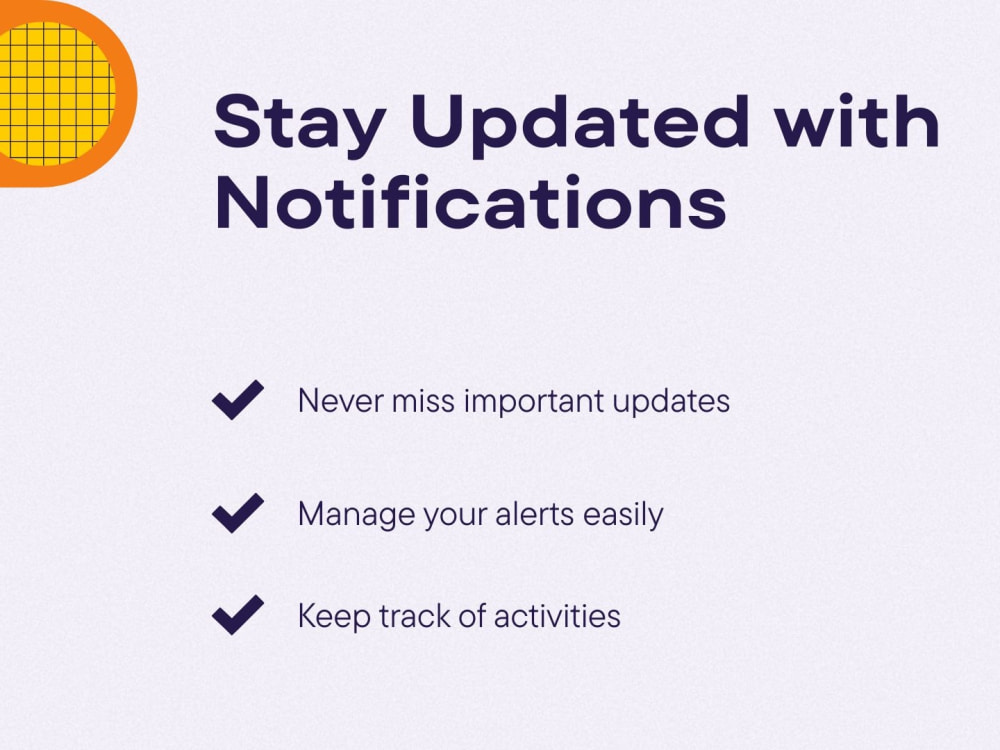 Stay Updated with Notifications

Never miss important updates

Manage your alerts easily

Keep track of activities